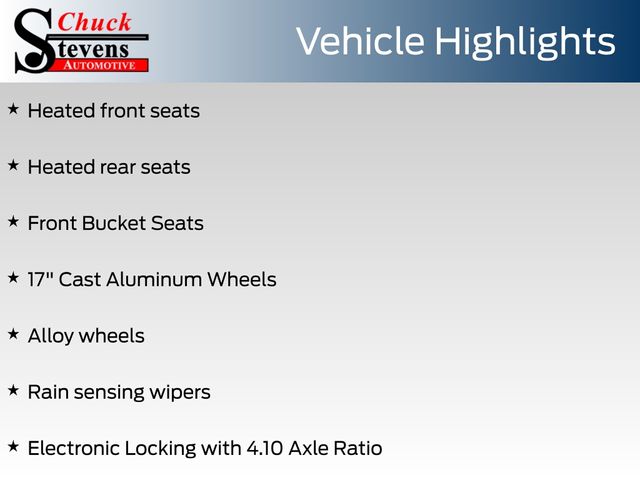 Chuck
Stevens
AUTOMOTIVE

Vehicle Highlights

★ Heated front seats

★ Heated rear seats

★ Front Bucket Seats

★ 17" Cast Aluminum Wheels

★ Alloy wheels

★ Rain sensing wipers

★ Electronic Locking with 4.10 Axle Ratio